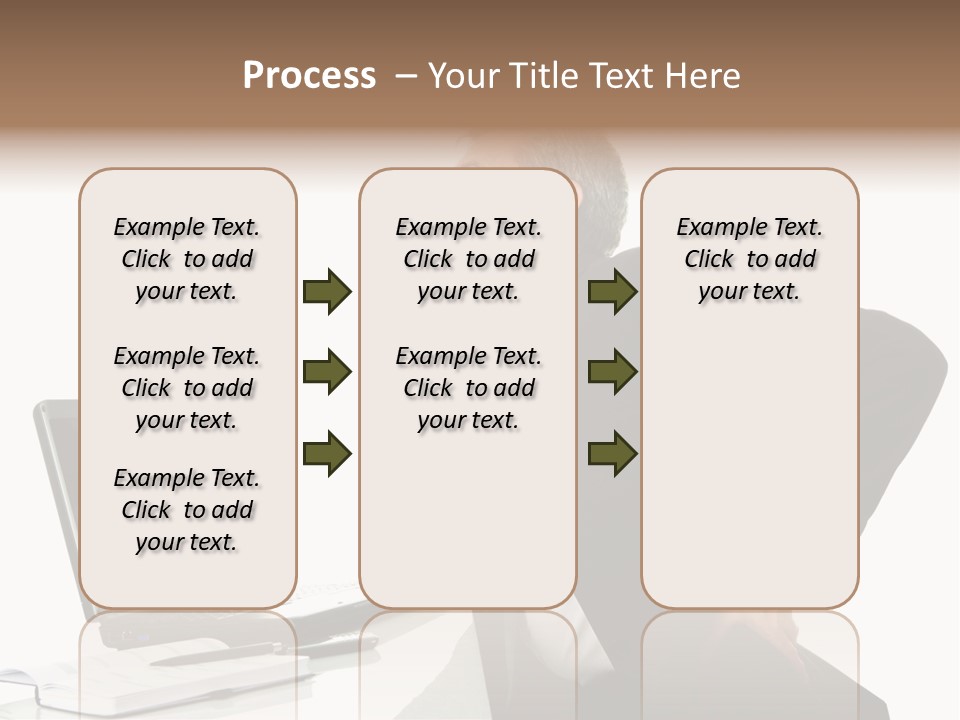 Process – Your Title Text Here

Example Text. Click to add your text.

Example Text. Click to add your text.

Example Text. Click to add your text.

Example Text. Click to add your text.

Example Text. Click to add your text.

Example Text. Click to add your text.